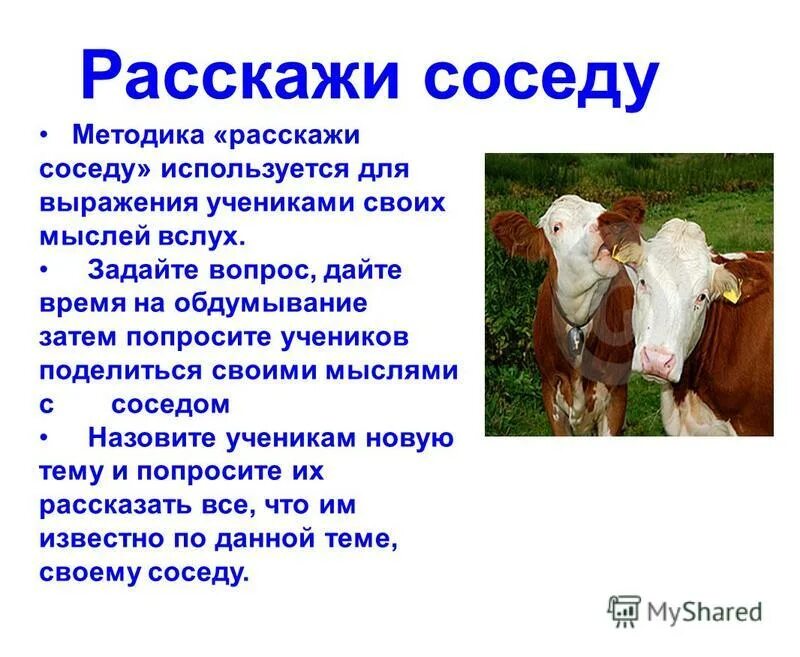 Расскажи соседу

• Методика «расскажи соседу» используется для выражения учениками своих мыслей вслух.

• Задайте вопрос, дайте время на обдумывание затем попросите учеников поделиться своими мыслями с соседом

• Назовите ученикам новую тему и попросите их рассказать все, что им известно по данной теме, своему соседу.

MyShared